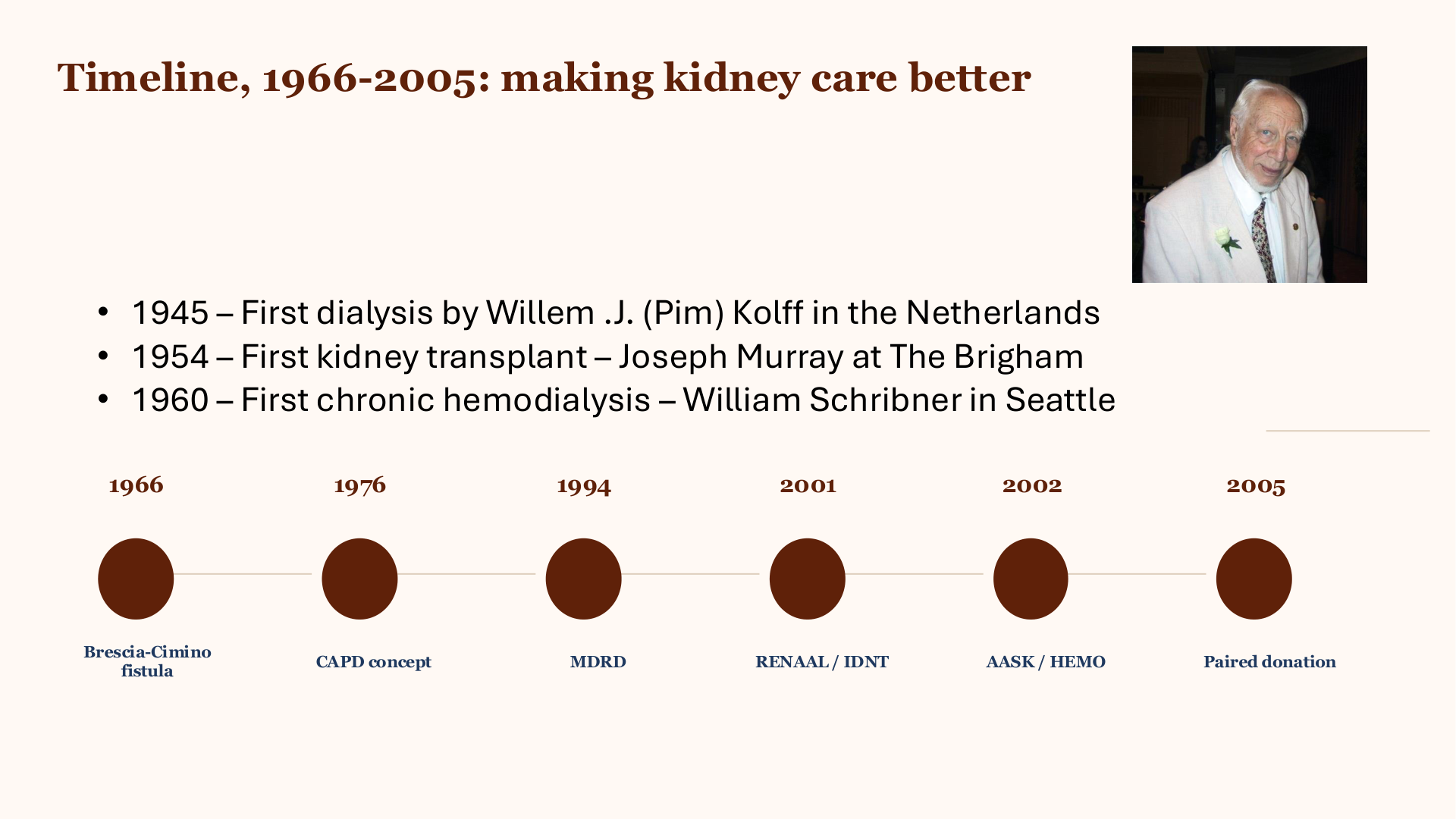 Timeline, 1966-2005: making kidney care better

• 1945 – First dialysis by Willem .J. (Pim) Kolff in the Netherlands
• 1954 – First kidney transplant – Joseph Murray at The Brigham
• 1960 – First chronic hemodialysis – William Schribner in Seattle

1966
Brescia-Cimino fistula

1976
CAPD concept

1994
MDRD

2001
RENAAL / IDNT

2002
AASK / HEMO

2005
Paired donation